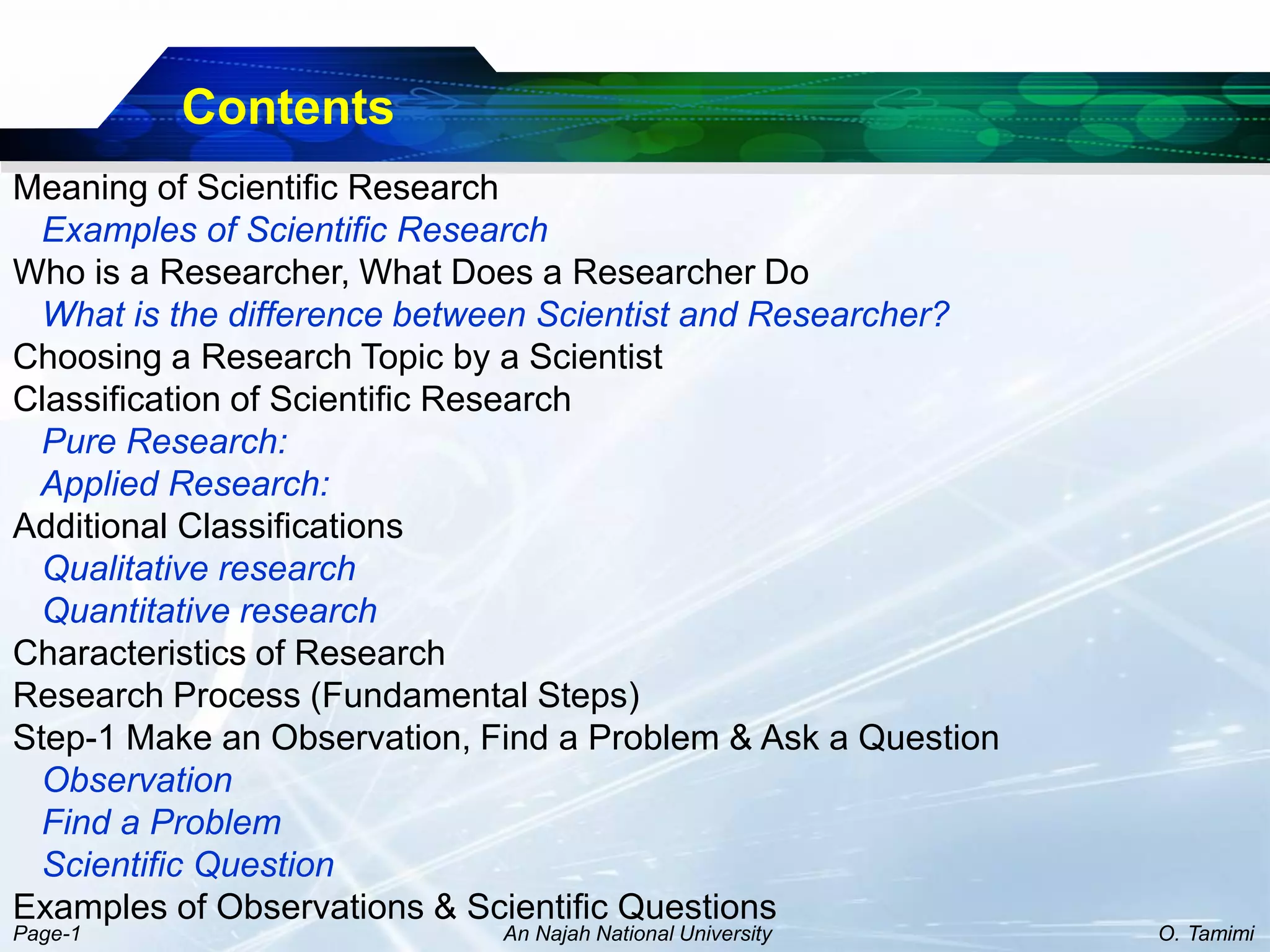 Contents

Meaning of Scientific Research

Examples of Scientific Research

Who is a Researcher, What Does a Researcher Do

What is the difference between Scientist and Researcher?

Choosing a Research Topic by a Scientist

Classification of Scientific Research

Pure Research:

Applied Research:

Additional Classifications

Qualitative research

Quantitative research

Characteristics of Research

Research Process (Fundamental Steps)

Step-1 Make an Observation, Find a Problem & Ask a Question

Observation

Find a Problem

Scientific Question

Examples of Observations & Scientific Questions

Page-1

An Najah National University

O. Tamimi